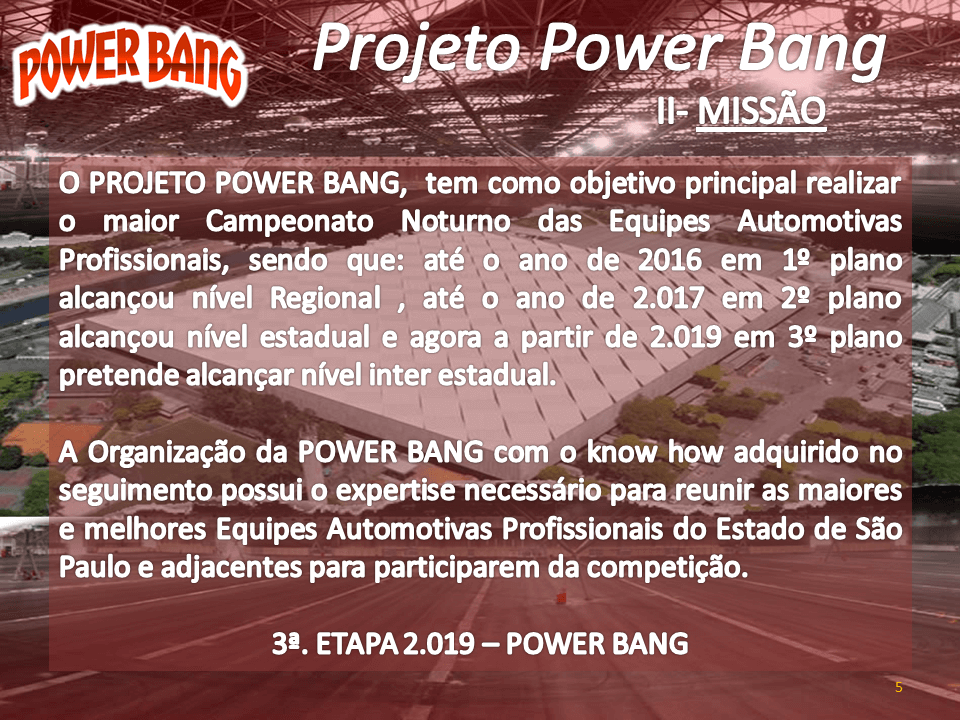 POWER BANG

Projeto Power Bang

II- MISSÃO

O PROJETO POWER BANG, tem como objetivo principal realizar o maior Campeonato Noturno das Equipes Automotivas Profissionais, sendo que: até o ano de 2016 em 1º plano alcançou nível Regional , até o ano de 2.017 em 2º plano alcançou nível estadual e agora a partir de 2.019 em 3º plano pretende alcançar nível inter estadual.

A Organização da POWER BANG com o know how adquirido no seguimento possui o expertise necessário para reunir as maiores e melhores Equipes Automotivas Profissionais do Estado de São Paulo e adjacentes para participarem da competição.

3ª. ETAPA 2.019 – POWER BANG

5